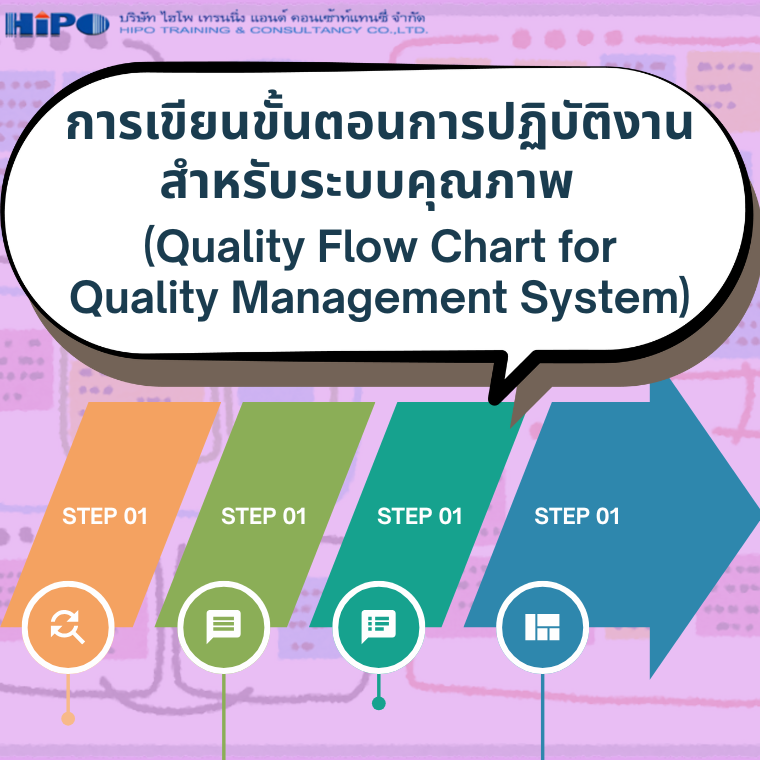 HiPO บริษัท ไฮโพ เทรนนิ่ง แอนด์ คอนเซ้าท์แทนซี่ จำกัด
HIPO TRAINING & CONSULTANCY CO.,LTD.

การเขียนขั้นตอนการปฏิบัติงาน
สำหรับระบบคุณภาพ
(Quality Flow Chart for Quality Management System)

STEP 01

STEP 01

STEP 01

STEP 01